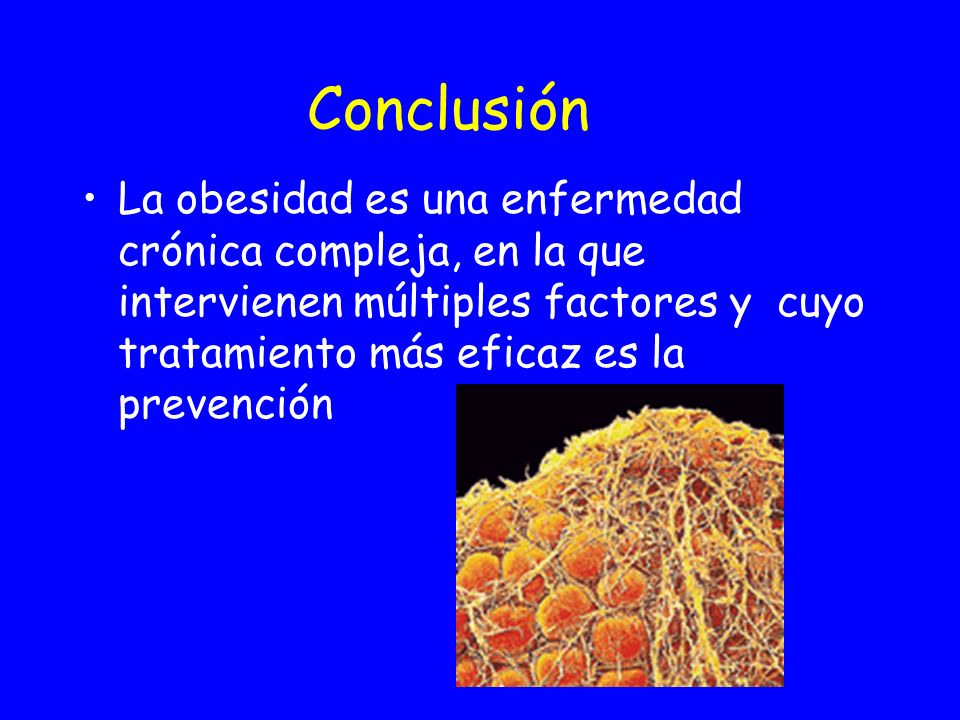 Conclusión

• La obesidad es una enfermedad crónica compleja, en la que intervienen múltiples factores y cuyo tratamiento más eficaz es la prevención